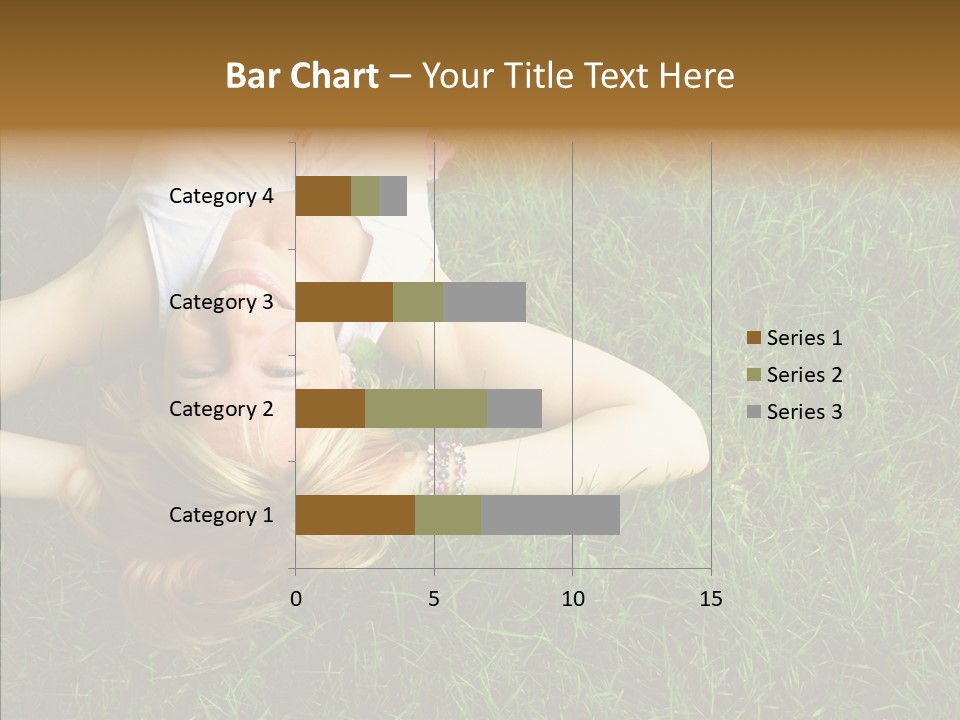 Bar Chart – Your Title Text Here

Category 4
Category 3
Category 2
Category 1

0 5 10 15

Series 1
Series 2
Series 3